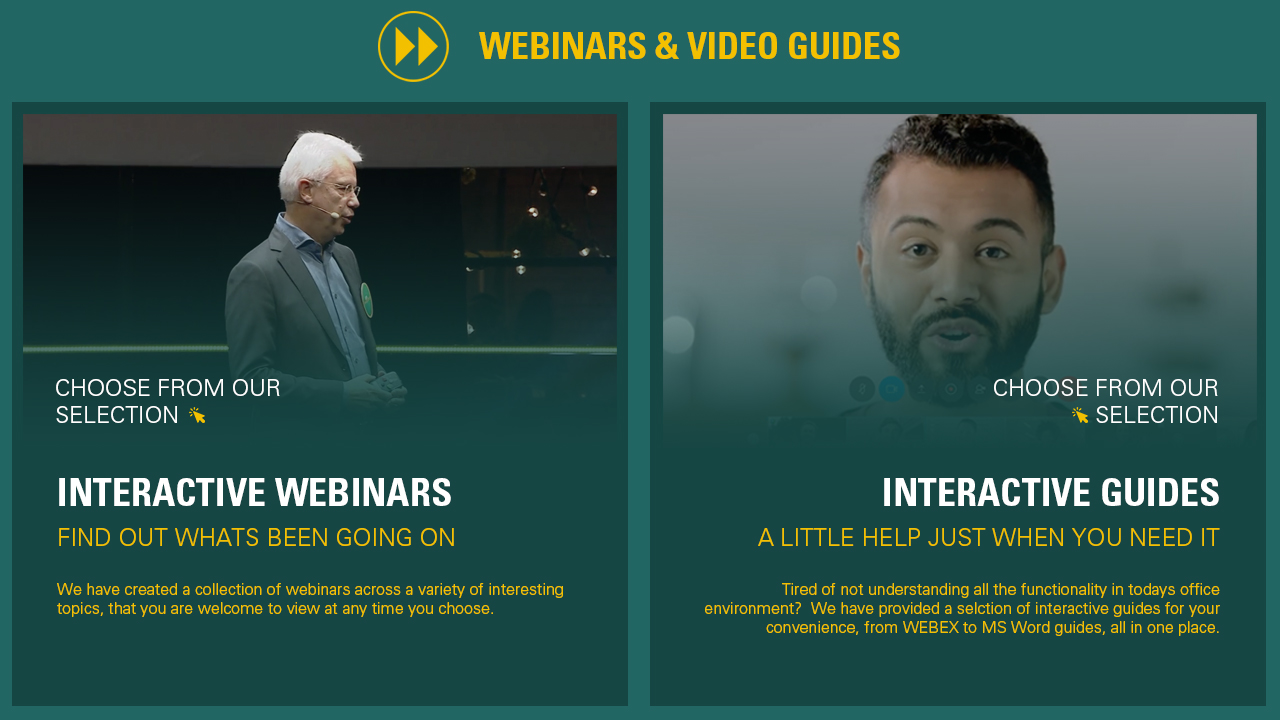 WEBINARS & VIDEO GUIDES

CHOOSE FROM OUR SELECTION

INTERACTIVE WEBINARS

FIND OUT WHATS BEEN GOING ON

We have created a collection of webinars across a variety of interesting topics, that you are welcome to view at any time you choose.

CHOOSE FROM OUR SELECTION

INTERACTIVE GUIDES

A LITTLE HELP JUST WHEN YOU NEED IT

Tired of not understanding all the functionality in todays office environment? We have provided a selction of interactive guides for your convenience, from WEBEX to MS Word guides, all in one place.